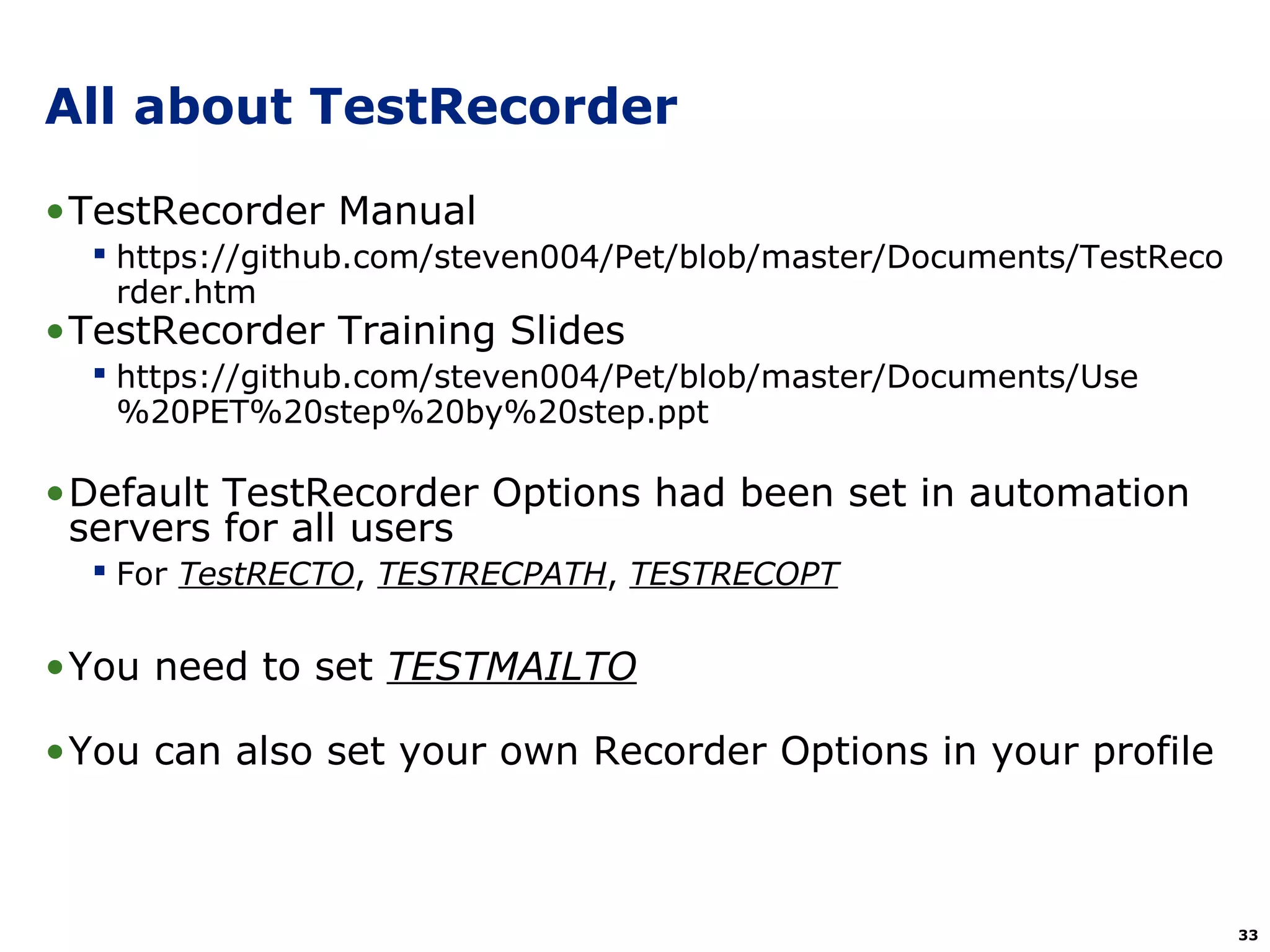 All about TestRecorder

• TestRecorder Manual
  ▪ https://github.com/steven004/Pet/blob/master/Documents/TestRecorder.htm
• TestRecorder Training Slides
  ▪ https://github.com/steven004/Pet/blob/master/Documents/Use%20PET%20step%20by%20step.ppt

• Default TestRecorder Options had been set in automation servers for all users
  ▪ For TestRECTO, TESTRECPATH, TESTRECOPT

• You need to set TESTMAILTO

• You can also set your own Recorder Options in your profile

33